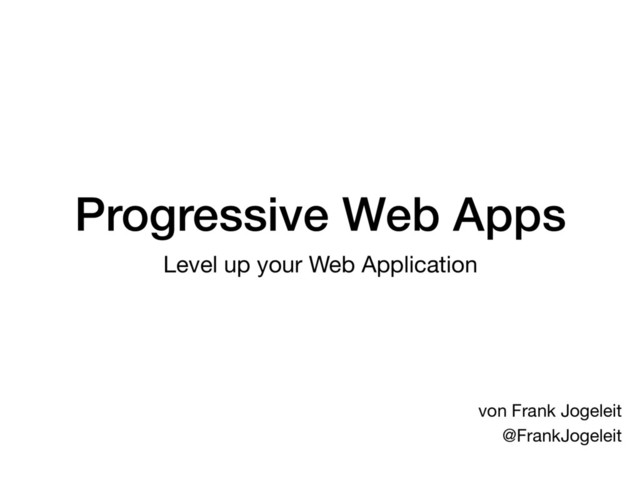 Progressive Web Apps

Level up your Web Application

von Frank Jogeleit
@FrankJogeleit